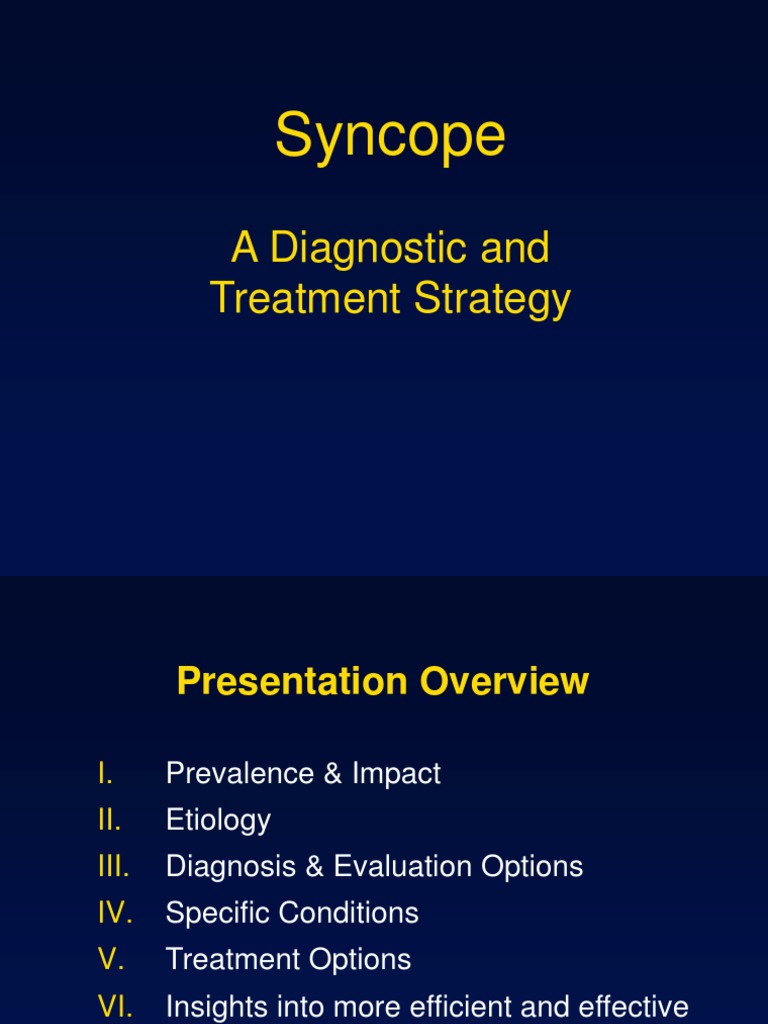 Syncope

A Diagnostic and Treatment Strategy

Presentation Overview

I. Prevalence & Impact
II. Etiology
III. Diagnosis & Evaluation Options
IV. Specific Conditions
V. Treatment Options
VI. Insights into more efficient and effective